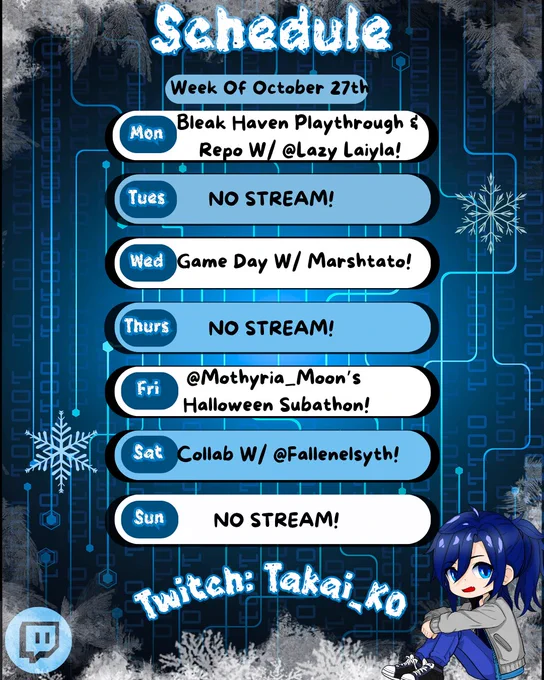 Schedule

Week Of October 27th

Mon Bleak Haven Playthrough & Repo W/ @Lazy Laiyla!

Tues NO STREAM!

Wed Game Day W/ Marshtato!

Thurs NO STREAM!

Fri @Mothyria_Moon's Halloween Subathon!

Sat Collab W/ @Fallenelsyth!

Sun NO STREAM!

Twitch: Takai_KO